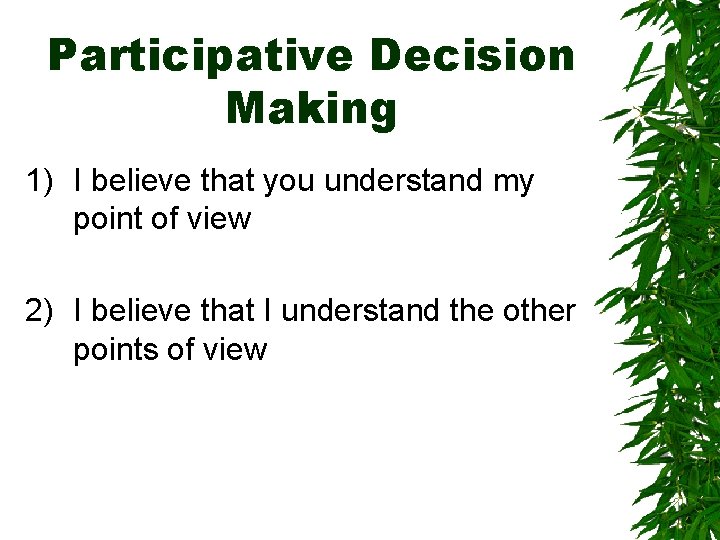 Participative Decision Making

1) I believe that you understand my point of view

2) I believe that I understand the other points of view